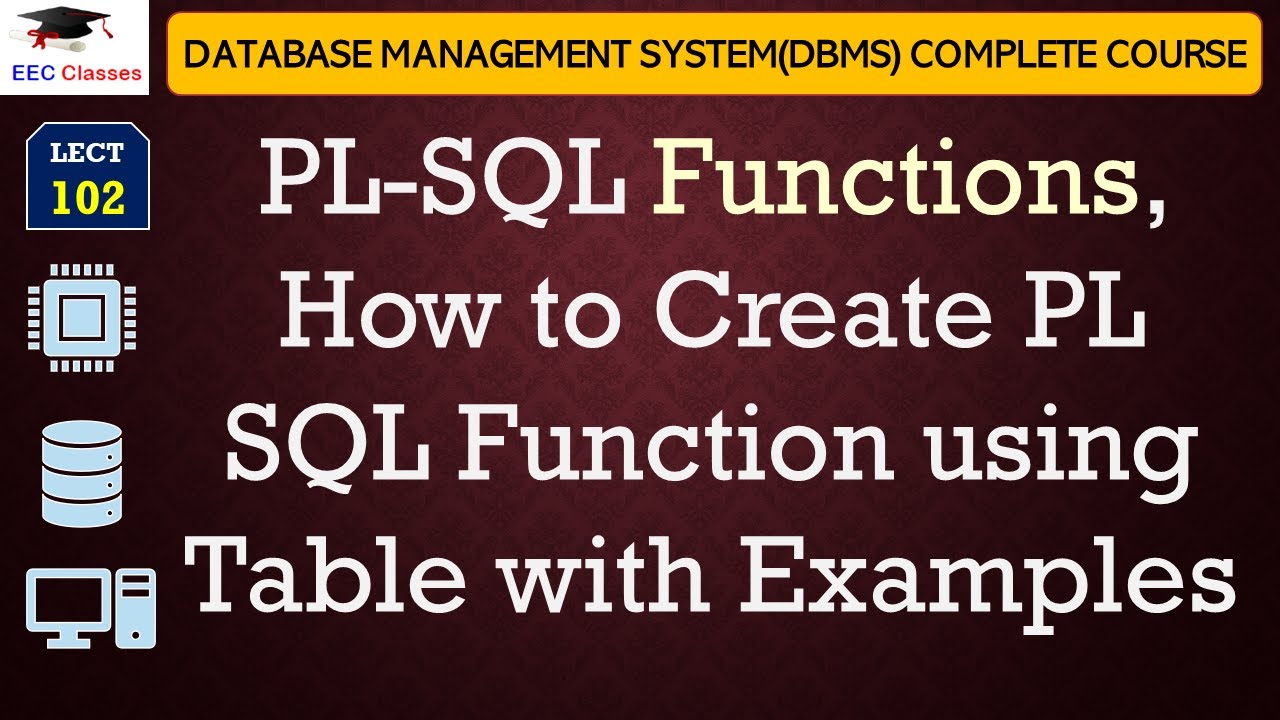 EEC Classes

DATABASE MANAGEMENT SYSTEM(DBMS) COMPLETE COURSE

LECT
102

PL-SQL Functions, How to Create PL SQL Function using Table with Examples